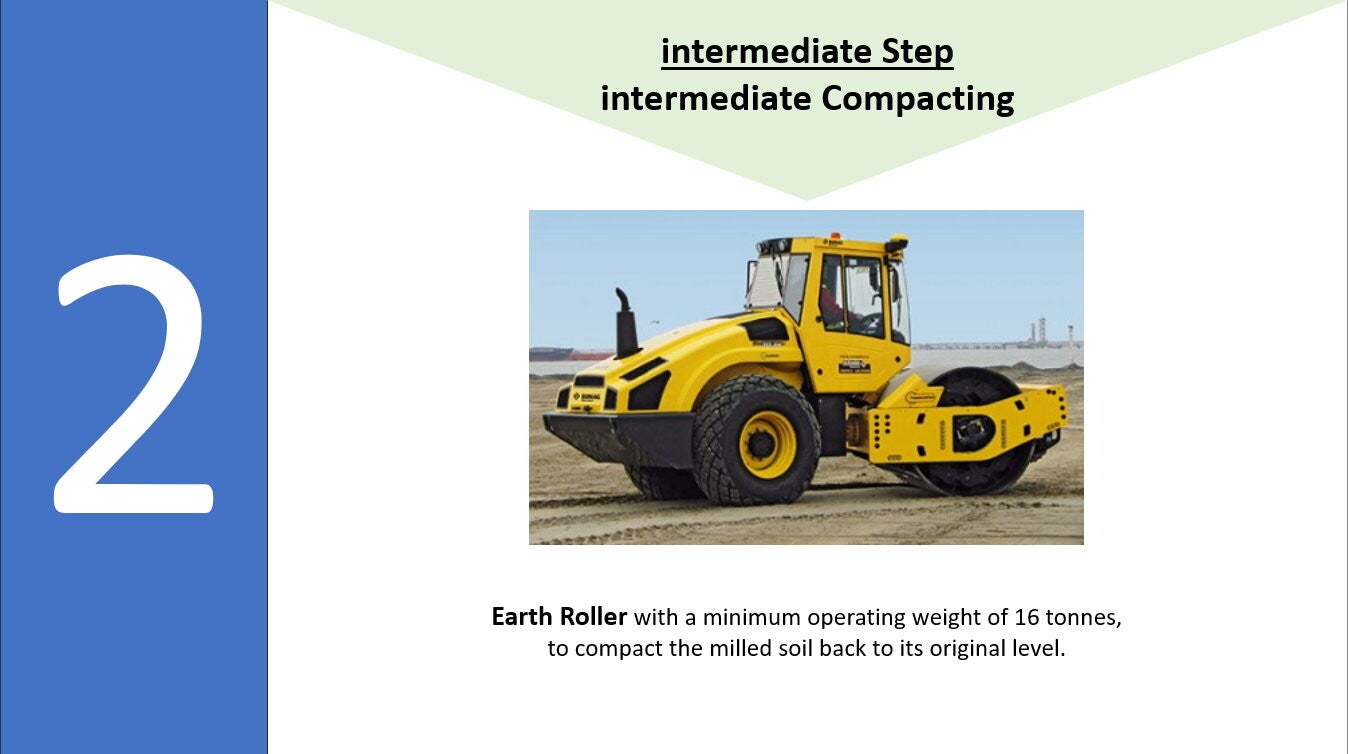 2

intermediate Step
intermediate Compacting

BOMAG

Earth Roller with a minimum operating weight of 16 tonnes, to compact the milled soil back to its original level.